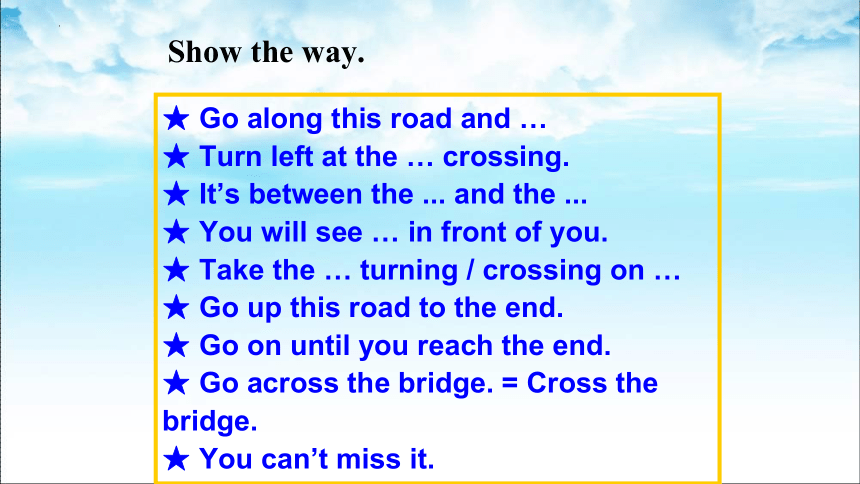 Show the way.

★ Go along this road and …
★ Turn left at the … crossing.
★ It’s between the ... and the ...
★ You will see … in front of you.
★ Take the … turning / crossing on …
★ Go up this road to the end.
★ Go on until you reach the end.
★ Go across the bridge. = Cross the bridge.
★ You can’t miss it.